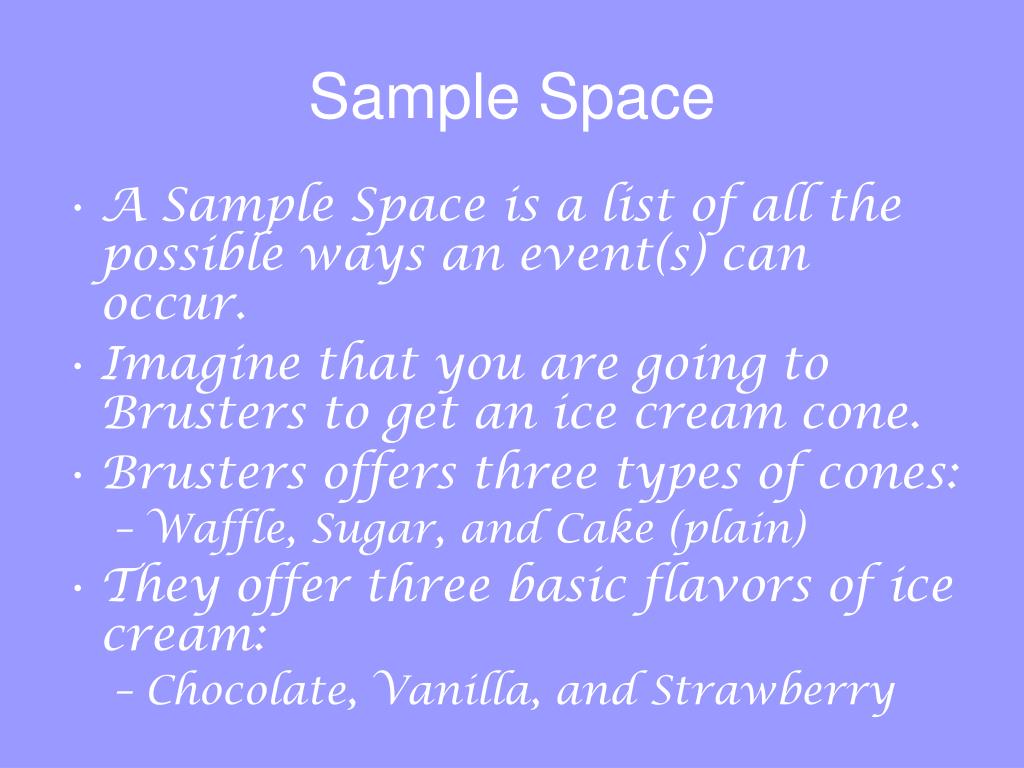 Sample Space

• A Sample Space is a list of all the possible ways an event(s) can occur.
• Imagine that you are going to Brusters to get an ice cream cone.
• Brusters offers three types of cones:
– Waffle, Sugar, and Cake (plain)
• They offer three basic flavors of ice cream:
– Chocolate, Vanilla, and Strawberry